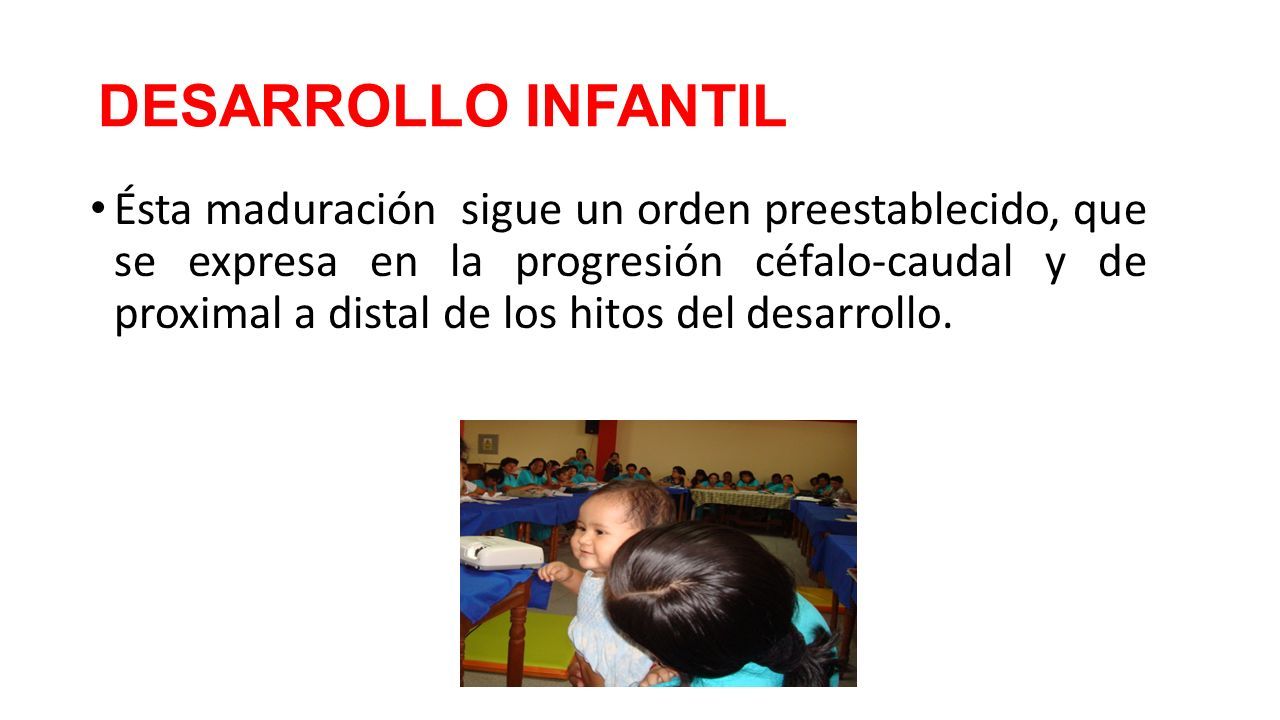 DESARROLLO INFANTIL

• Ésta maduración sigue un orden preestablecido, que se expresa en la progresión céfalo-caudal y de proximal a distal de los hitos del desarrollo.